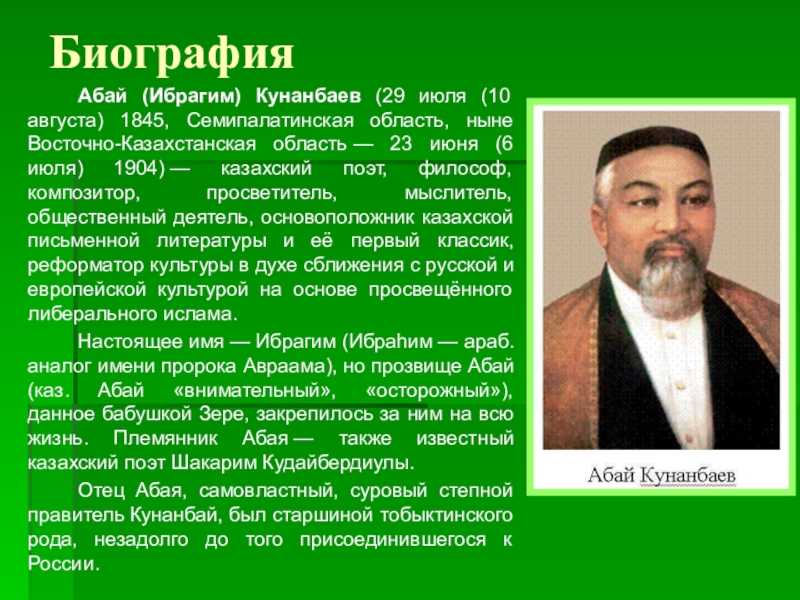 Биография

Абай (Ибрагим) Кунанбаев (29 июля (10 августа) 1845, Семипалатинская область, ныне Восточно-Казахстанская область — 23 июня (6 июля) 1904) — казахский поэт, философ, композитор, просветитель, мыслитель, общественный деятель, основоположник казахской письменной литературы и её первый классик, реформатор культуры в духе сближения с русской и европейской культурой на основе просвещённого либерального ислама.

Настоящее имя — Ибрагим (Ибраһим — араб. аналог имени пророка Авраама), но прозвище Абай (каз. Абай «внимательный», «осторожный»), данное бабушкой Зере, закрепилось за ним на всю жизнь. Племянник Абая — также известный казахский поэт Шакарим Кудайбердиулы.

Отец Абая, самовластный, суровый степной правитель Кунанбай, был старшиной тобыктинского рода, незадолго до того присоединившегося к России.

Абай Кунанбаев